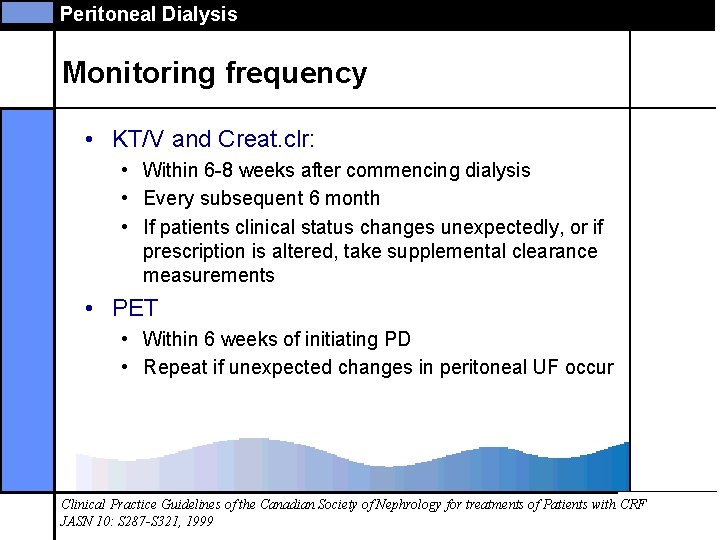 Peritoneal Dialysis

Monitoring frequency

• KT/V and Creat.clr:
  • Within 6-8 weeks after commencing dialysis
  • Every subsequent 6 month
  • If patients clinical status changes unexpectedly, or if prescription is altered, take supplemental clearance measurements
• PET
  • Within 6 weeks of initiating PD
  • Repeat if unexpected changes in peritoneal UF occur

Clinical Practice Guidelines of the Canadian Society of Nephrology for treatments of Patients with CRF
JASN 10: S287-S321, 1999